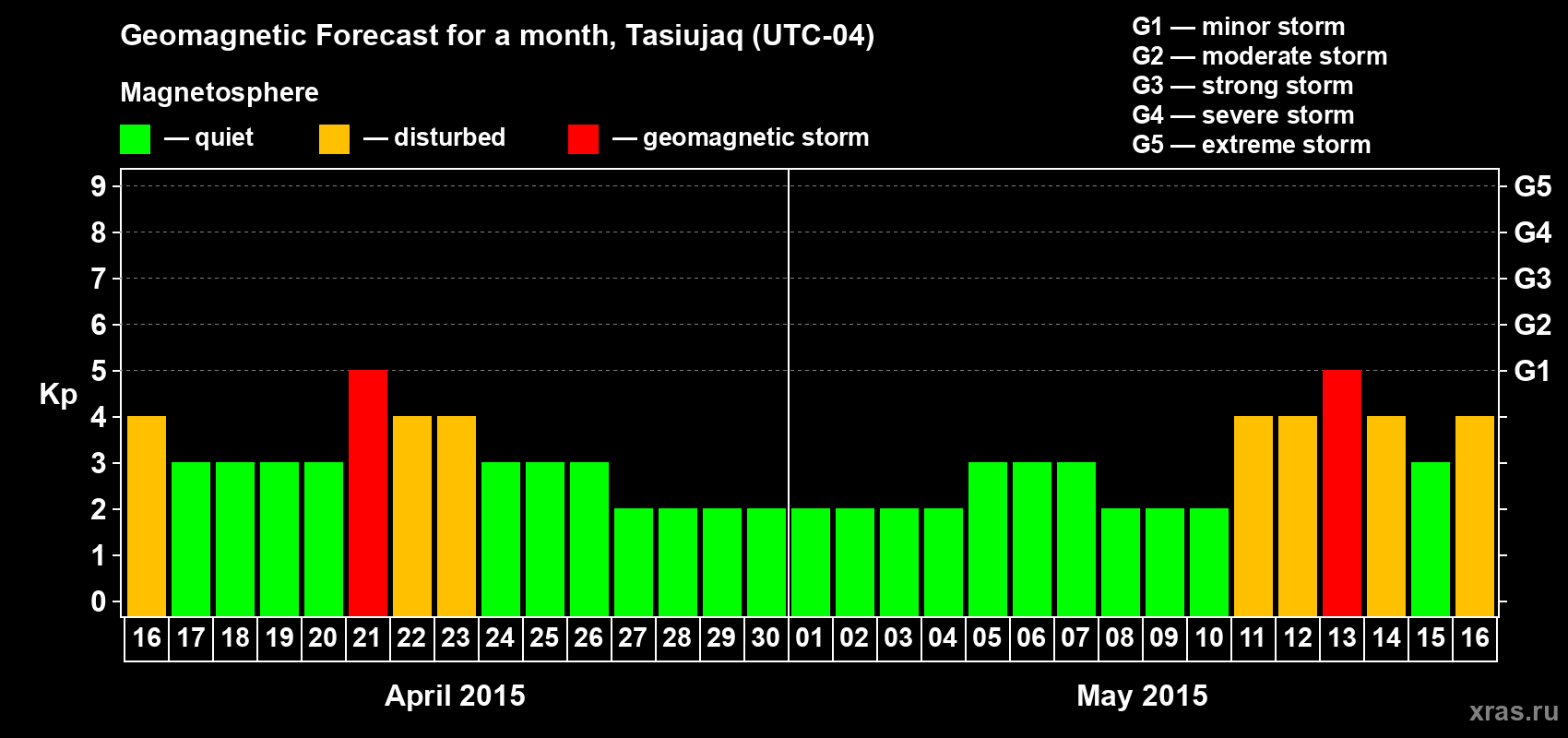 Geomagnetic Forecast for a month, Tasiujaq (UTC-04)

Magnetosphere

— quiet — disturbed — geomagnetic storm

G1 — minor storm
G2 — moderate storm
G3 — strong storm
G4 — severe storm
G5 — extreme storm

Kp

9
8
7
6
5
4
3
2
1
0

G5
G4
G3
G2
G1

16 17 18 19 20 21 22 23 24 25 26 27 28 29 30 01 02 03 04 05 06 07 08 09 10 11 12 13 14 15 16

April 2015

May 2015

xras.ru